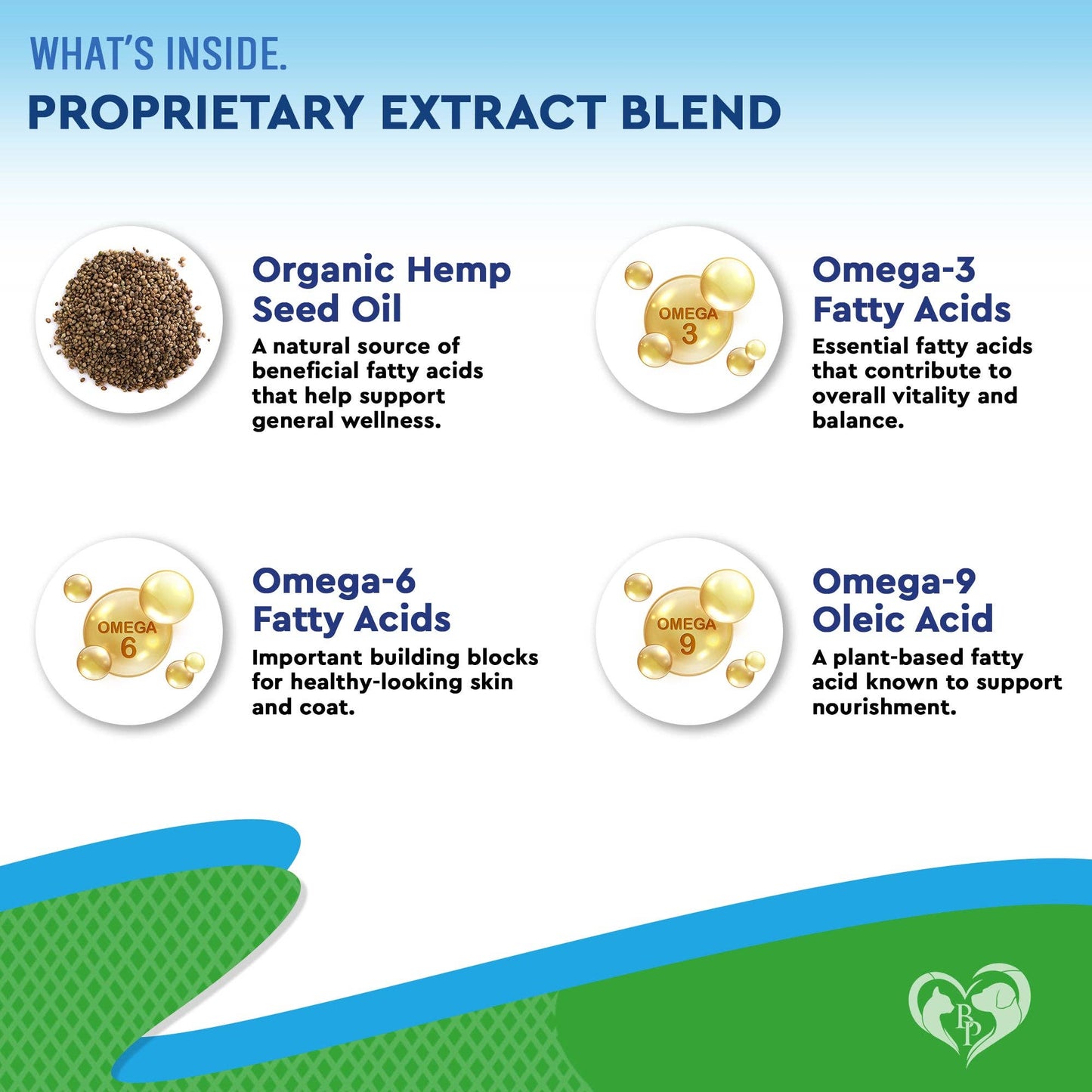 WHAT'S INSIDE.
PROPRIETARY EXTRACT BLEND

Organic Hemp Seed Oil
A natural source of beneficial fatty acids that help support general wellness.

OMEGA 3

Omega-3 Fatty Acids
Essential fatty acids that contribute to overall vitality and balance.

OMEGA 6

Omega-6 Fatty Acids
Important building blocks for healthy-looking skin and coat.

OMEGA 9

Omega-9 Oleic Acid
A plant-based fatty acid known to support nourishment.

BP